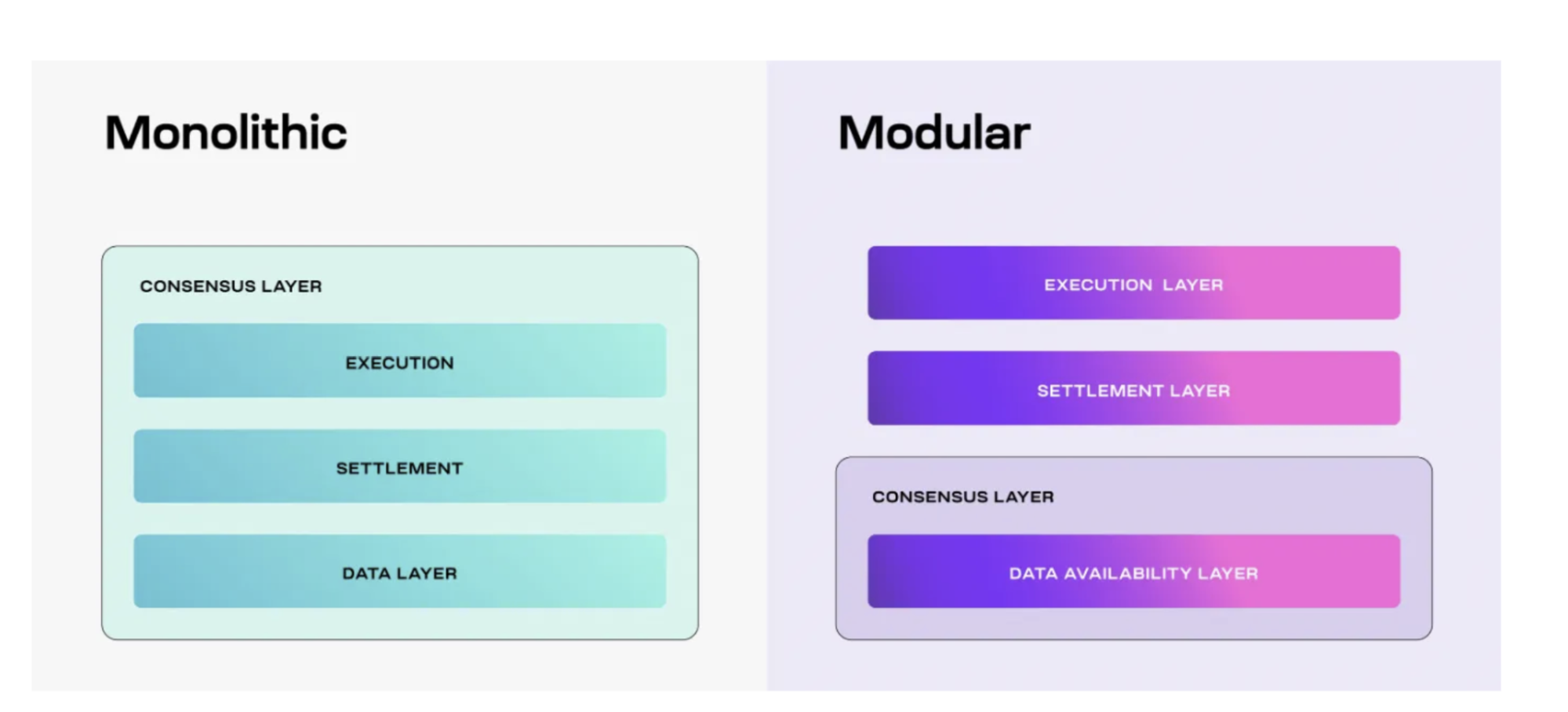 Monolithic

CONSENSUS LAYER

EXECUTION

SETTLEMENT

DATA LAYER

Modular

EXECUTION LAYER

SETTLEMENT LAYER

CONSENSUS LAYER

DATA AVAILABILITY LAYER